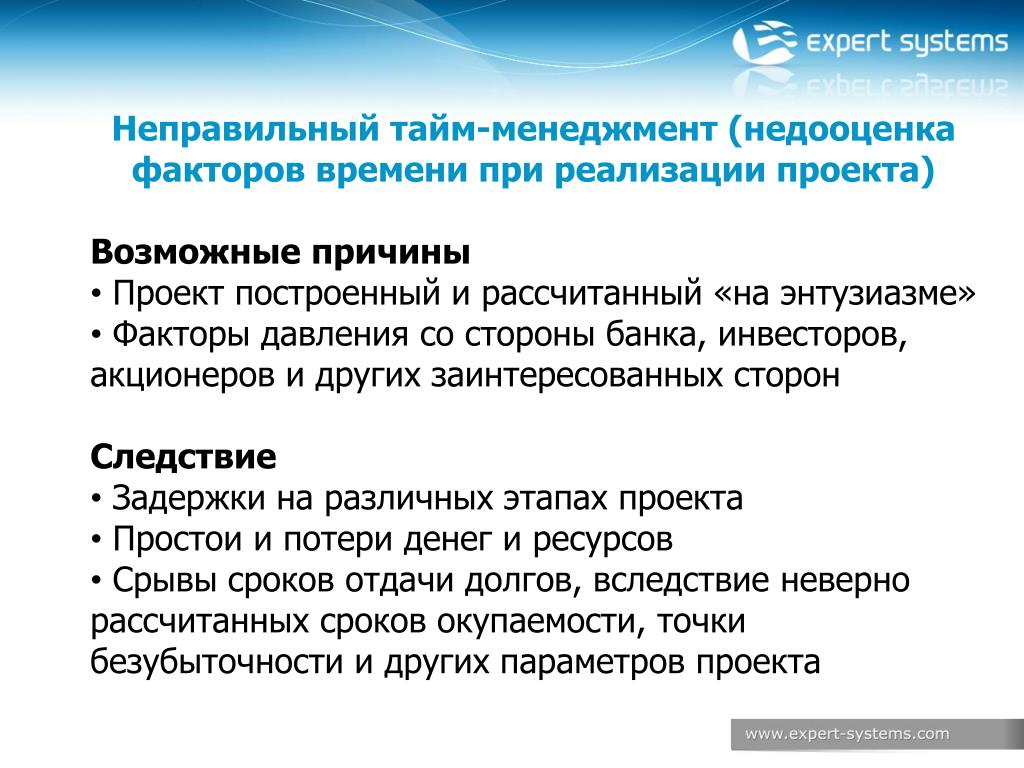 expert systems

Неправильный тайм-менеджмент (недооценка факторов времени при реализации проекта)

Возможные причины
• Проект построенный и рассчитанный «на энтузиазме»
• Факторы давления со стороны банка, инвесторов, акционеров и других заинтересованных сторон

Следствие
• Задержки на различных этапах проекта
• Простои и потери денег и ресурсов
• Срывы сроков отдачи долгов, вследствие неверно рассчитанных сроков окупаемости, точки безубыточности и других параметров проекта

www.expert-systems.com